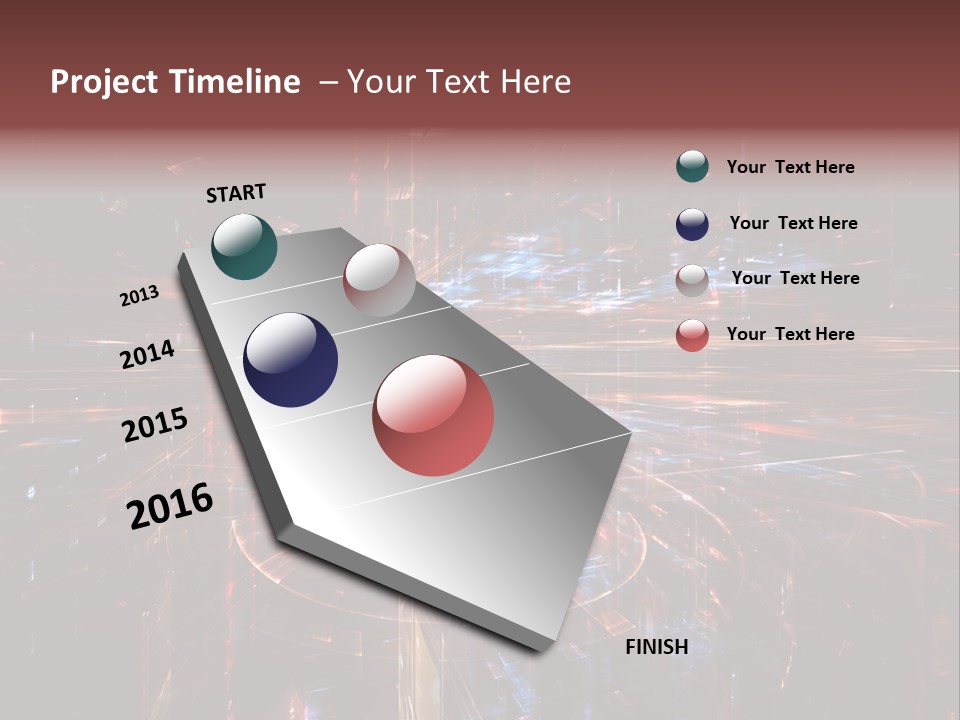 Project Timeline – Your Text Here

START

2013

2014

2015

2016

FINISH

Your Text Here

Your Text Here

Your Text Here

Your Text Here